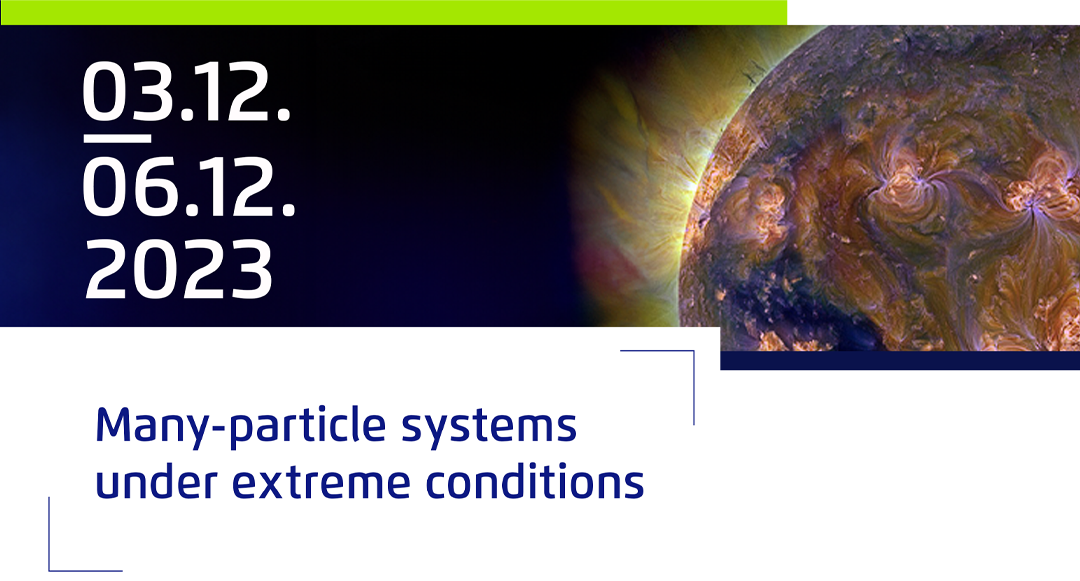 03.12.
06.12.
2023

Many-particle systems under extreme conditions